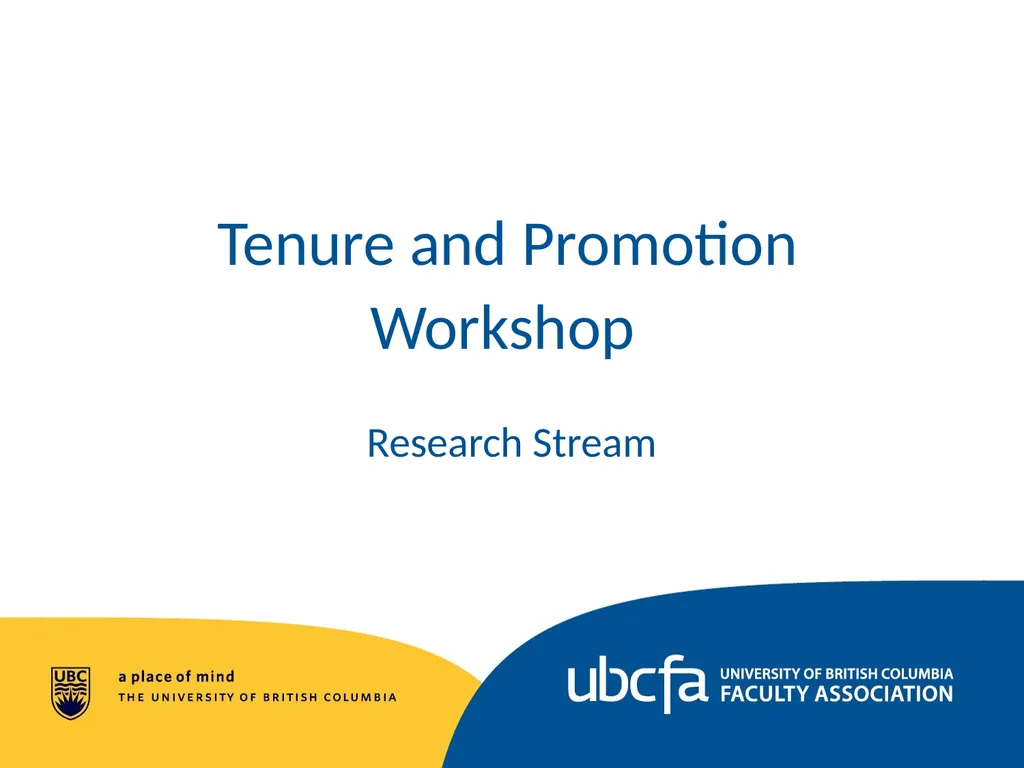 Tenure and Promotion Workshop

Research Stream

UBC

a place of mind
THE UNIVERSITY OF BRITISH COLUMBIA

ubcfa UNIVERSITY OF BRITISH COLUMBIA FACULTY ASSOCIATION